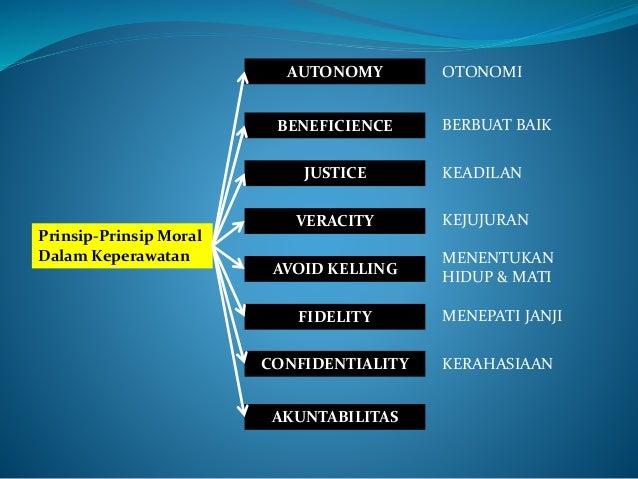 Prinsip-Prinsip Moral Dalam Keperawatan

AUTONOMY OTONOMI

BENEFICIENCE BERBUAT BAIK

JUSTICE KEADILAN

VERACITY KEJUJURAN

AVOID KELLING MENENTUKAN HIDUP & MATI

FIDELITY MENEPATI JANJI

CONFIDENTIALITY KERAHASIAAN

AKUNTABILITAS